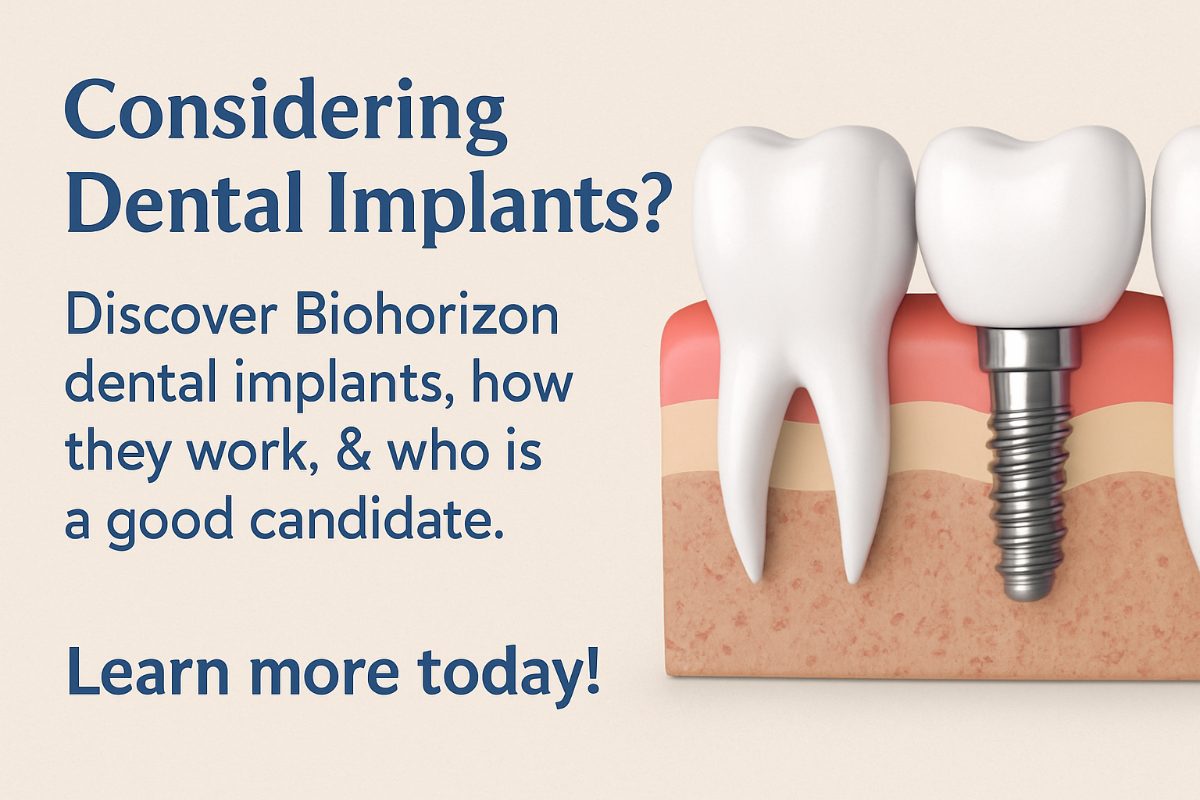 Considering Dental Implants?

Discover Biohorizon dental implants, how they work, & who is a good candidate.

Learn more today!